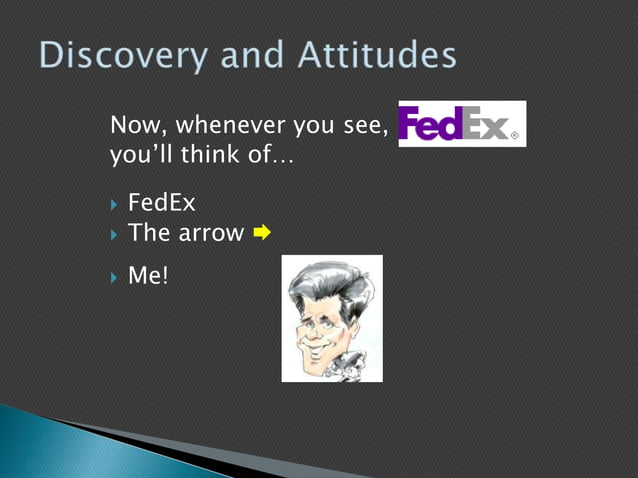 Discovery and Attitudes

Now, whenever you see, FedEx® you'll think of…

FedEx
The arrow
Me!